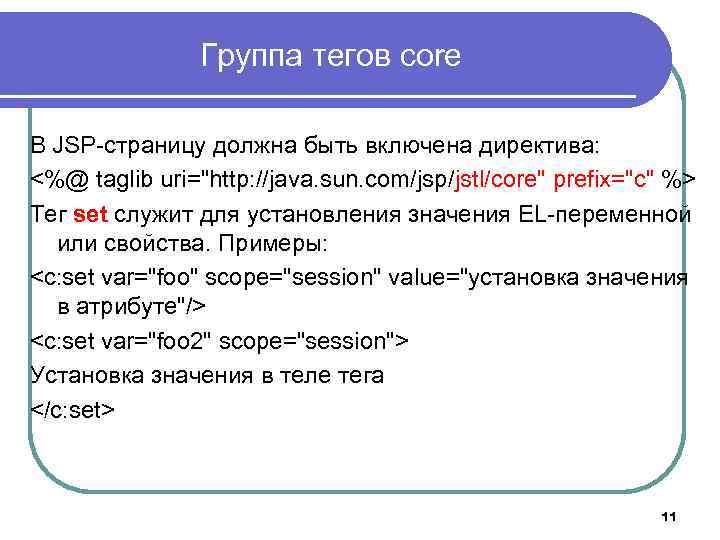 Группа тегов core

В JSP-страницу должна быть включена директива:

<%@ taglib uri="http://java.sun.com/jsp/jstl/core" prefix="c" %>

Тег set служит для установления значения EL-переменной или свойства. Примеры:

<c:set var="foo" scope="session" value="установка значения в атрибуте"/>

<c:set var="foo2" scope="session">

Установка значения в теле тега

</c:set>

11